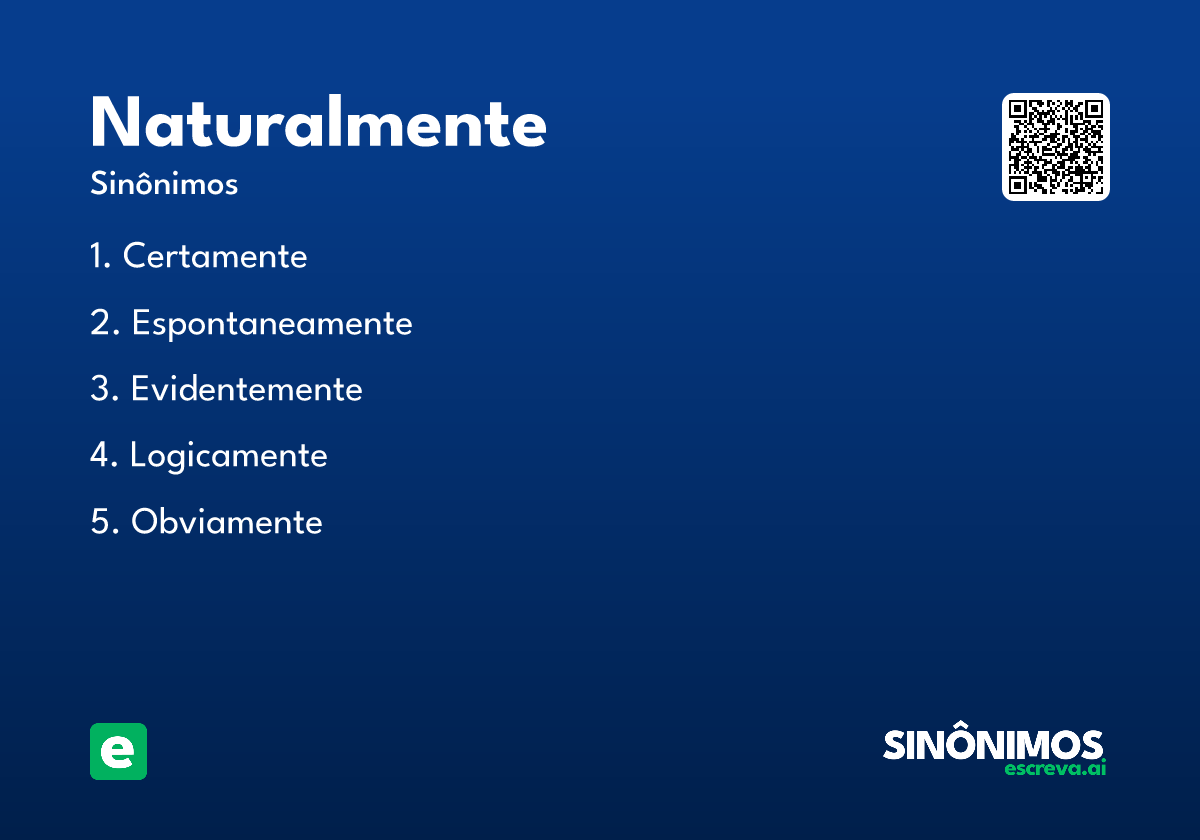 Naturalmente
Sinônimos

1. Certamente
2. Espontaneamente
3. Evidentemente
4. Logicamente
5. Obviamente

e

SINÔNIMOS
escreva.ai